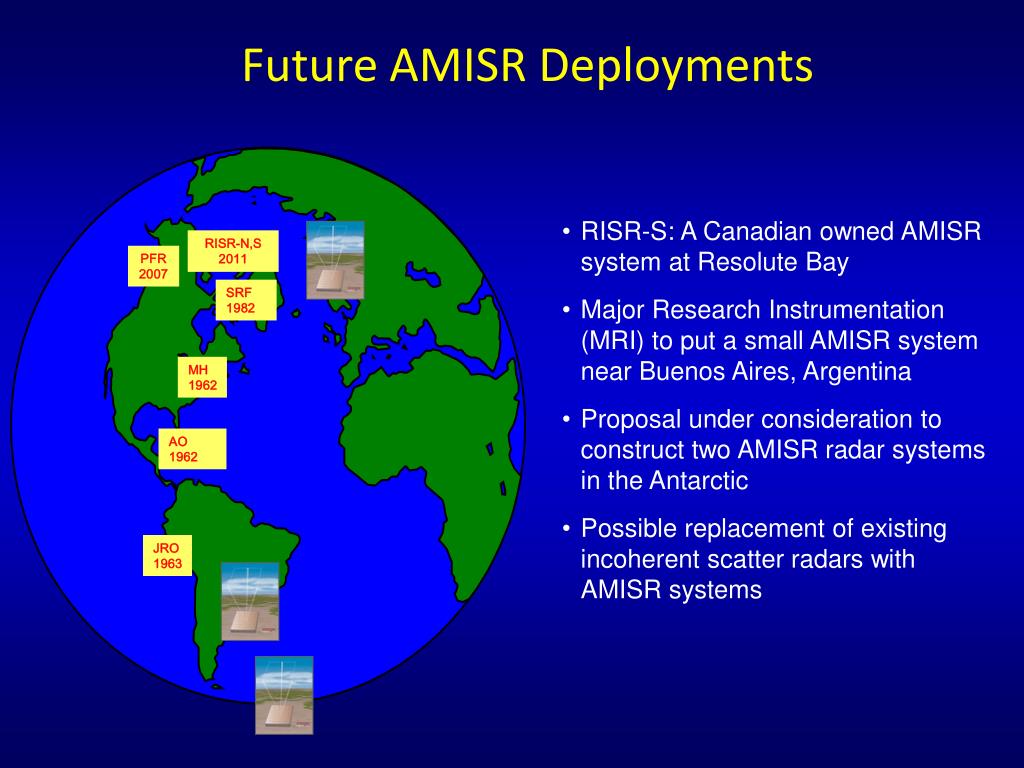 Future AMISR Deployments

PFR
2007

RISR-N,S
2011

SRF
1982

MH
1962

AO
1962

JRO
1963

• RISR-S: A Canadian owned AMISR system at Resolute Bay

• Major Research Instrumentation (MRI) to put a small AMISR system near Buenos Aires, Argentina

• Proposal under consideration to construct two AMISR radar systems in the Antarctic

• Possible replacement of existing incoherent scatter radars with AMISR systems